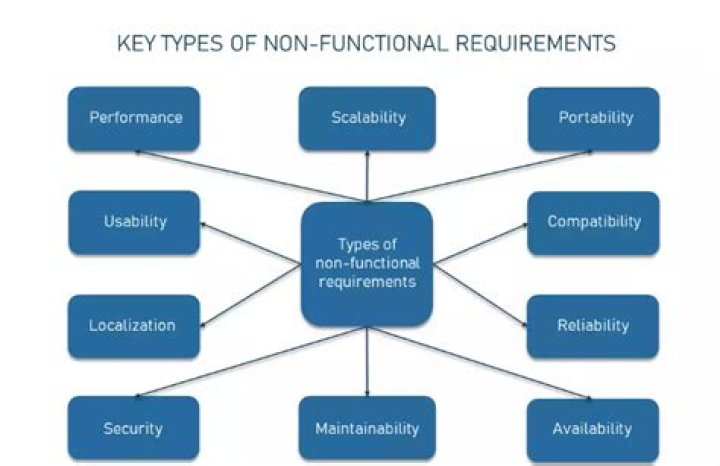 KEY TYPES OF NON-FUNCTIONAL REQUIREMENTS

Performance

Scalability

Portability

Usability

Types of non-functional requirements

Compatibility

Localization

Reliability

Security

Maintainability

Availability